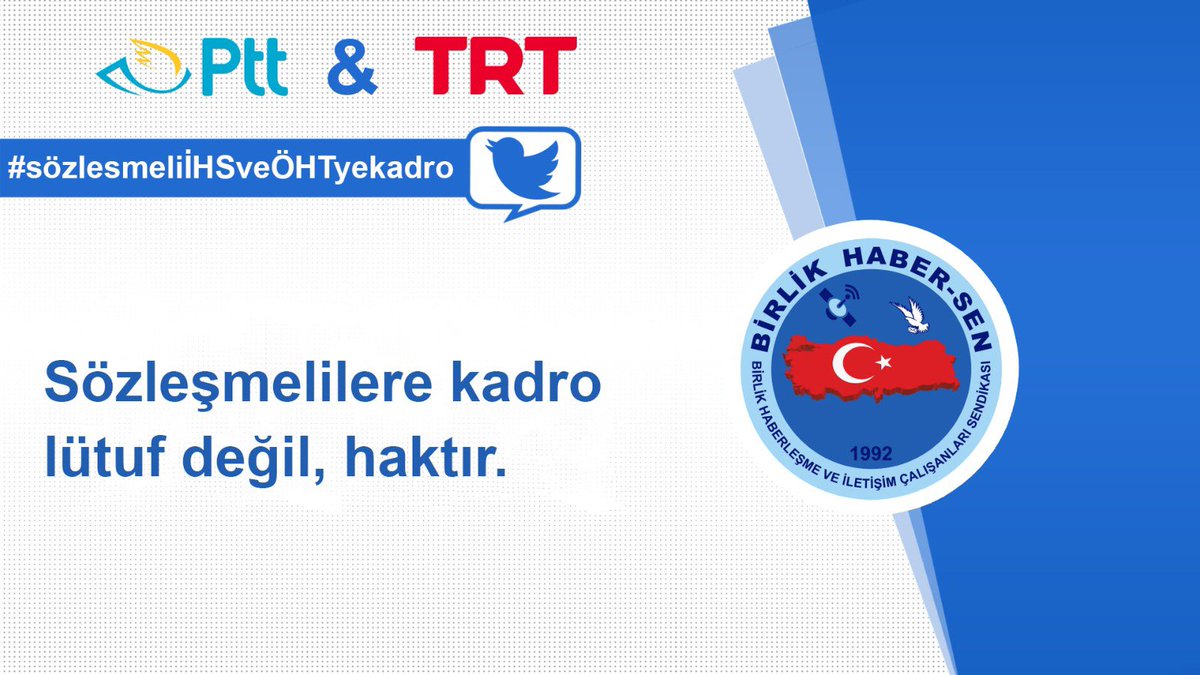 Ptt & TRT

#sözlesmeliİHSveÖHTyekadro

Sözleşmelilere kadro lütuf değil, haktır.

BİRLİK HABER-SEN
1992
BİRLİK HABERLEŞME VE İLETİŞİM ÇALIŞANLARI SENDİKASI